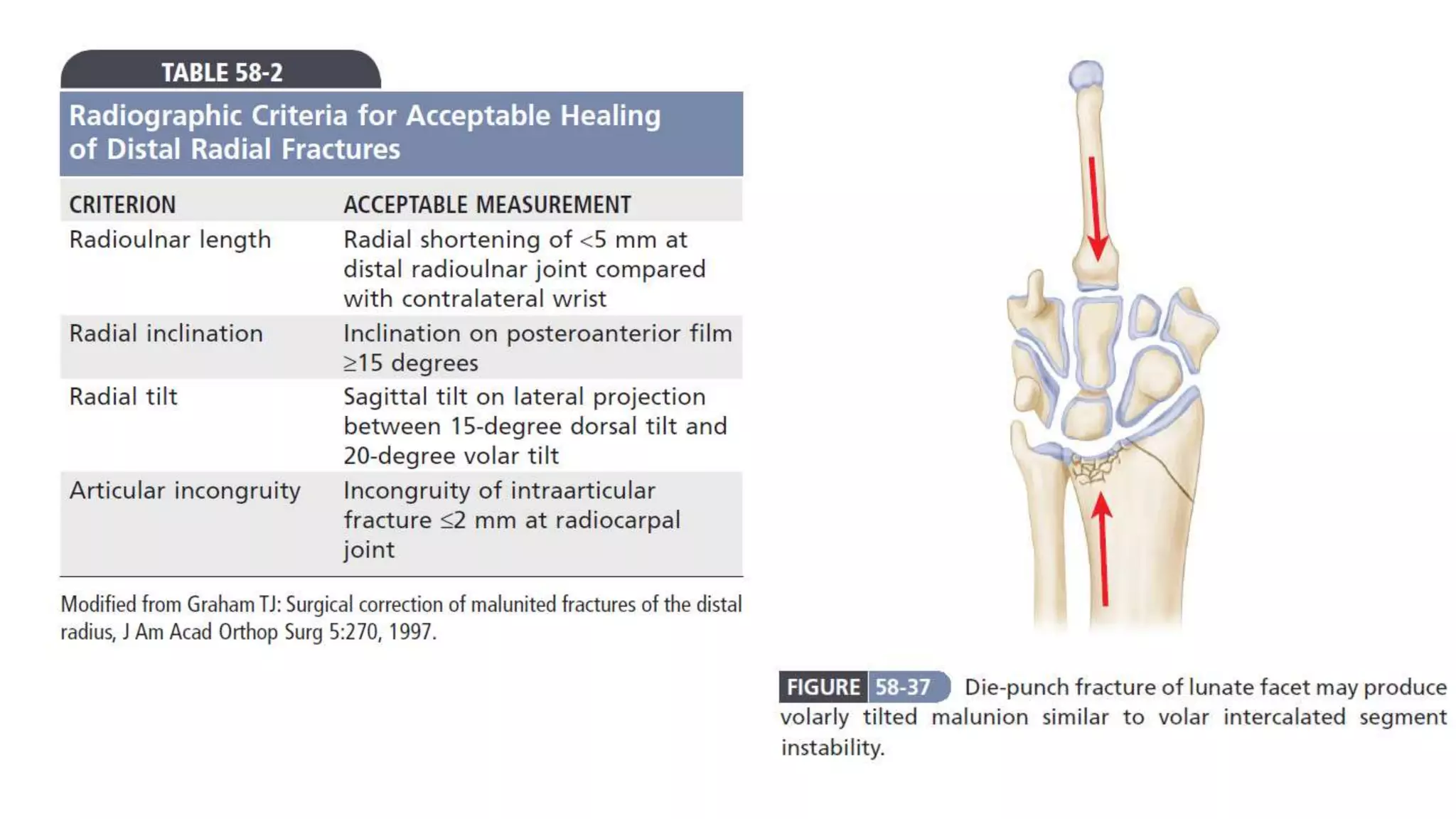 TABLE 58-2

Radiographic Criteria for Acceptable Healing of Distal Radial Fractures

| CRITERION | ACCEPTABLE MEASUREMENT |
|---|---|
| Radioulnar length | Radial shortening of <5 mm at distal radioulnar joint compared with contralateral wrist |
| Radial inclination | Inclination on posteroanterior film ≥15 degrees |
| Radial tilt | Sagittal tilt on lateral projection between 15-degree dorsal tilt and 20-degree volar tilt |
| Articular incongruity | Incongruity of intraarticular fracture ≤2 mm at radiocarpal joint |

Modified from Graham TJ: Surgical correction of malunited fractures of the distal radius, J Am Acad Orthop Surg 5:270, 1997.

FIGURE 58-37 Die-punch fracture of lunate facet may produce volarly tilted malunion similar to volar intercalated segment instability.